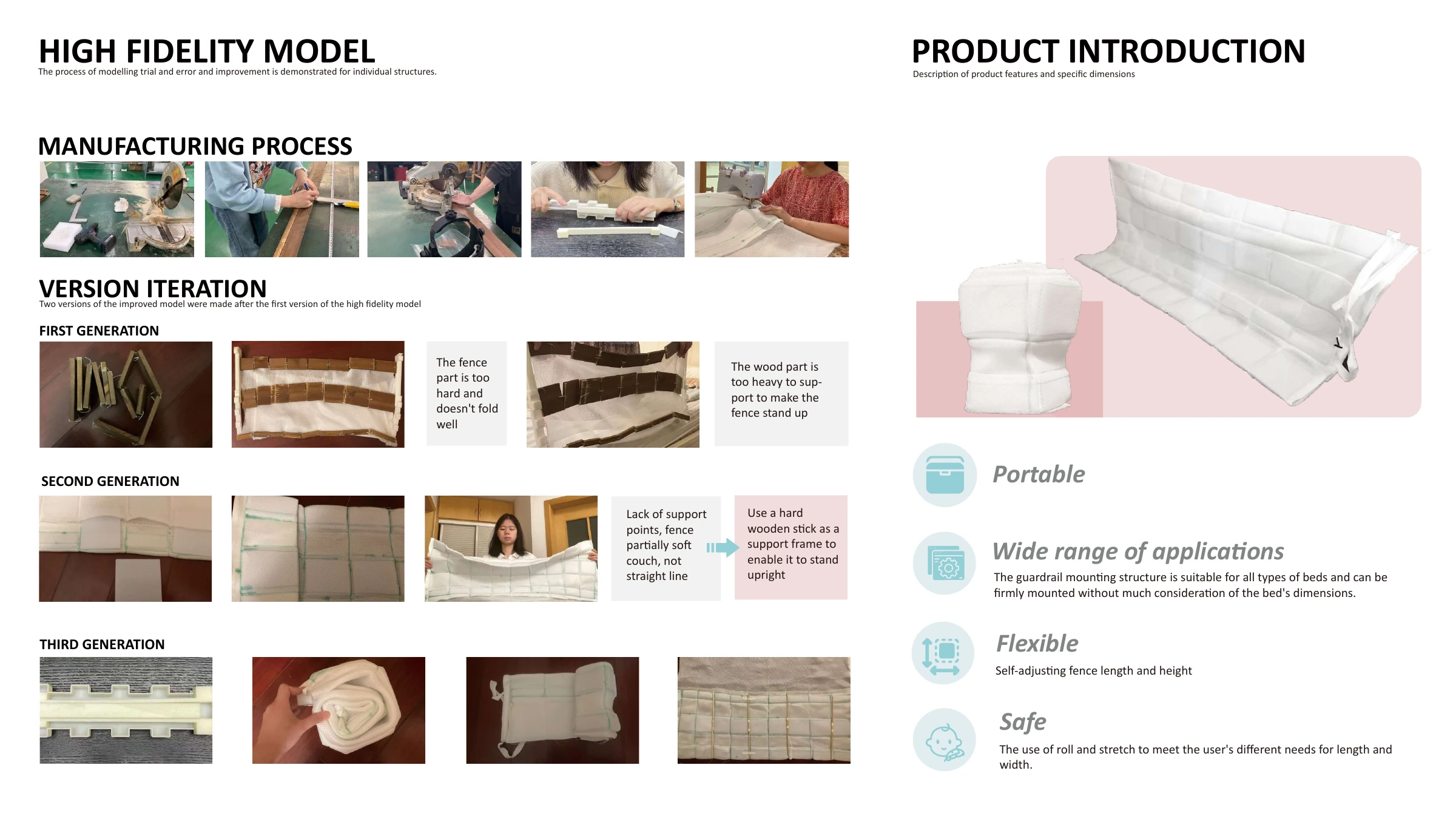 HIGH FIDELITY MODEL
The process of modelling trial and error and improvement is demonstrated for individual structures.

MANUFACTURING PROCESS

VERSION ITERATION
Two versions of the improved model were made after the first version of the high fidelity model

FIRST GENERATION

The fence part is too hard and doesn't fold well

The wood part is too heavy to support to make the fence stand up

SECOND GENERATION

Lack of support points, fence partially soft couch, not straight line

Use a hard wooden stick as a support frame to enable it to stand upright

THIRD GENERATION

PRODUCT INTRODUCTION
Description of product features and specific dimensions

Portable

Wide range of applications
The guardrail mounting structure is suitable for all types of beds and can be firmly mounted without much consideration of the bed's dimensions.

Flexible
Self-adjusting fence length and height

Safe
The use of roll and stretch to meet the user's different needs for length and width.